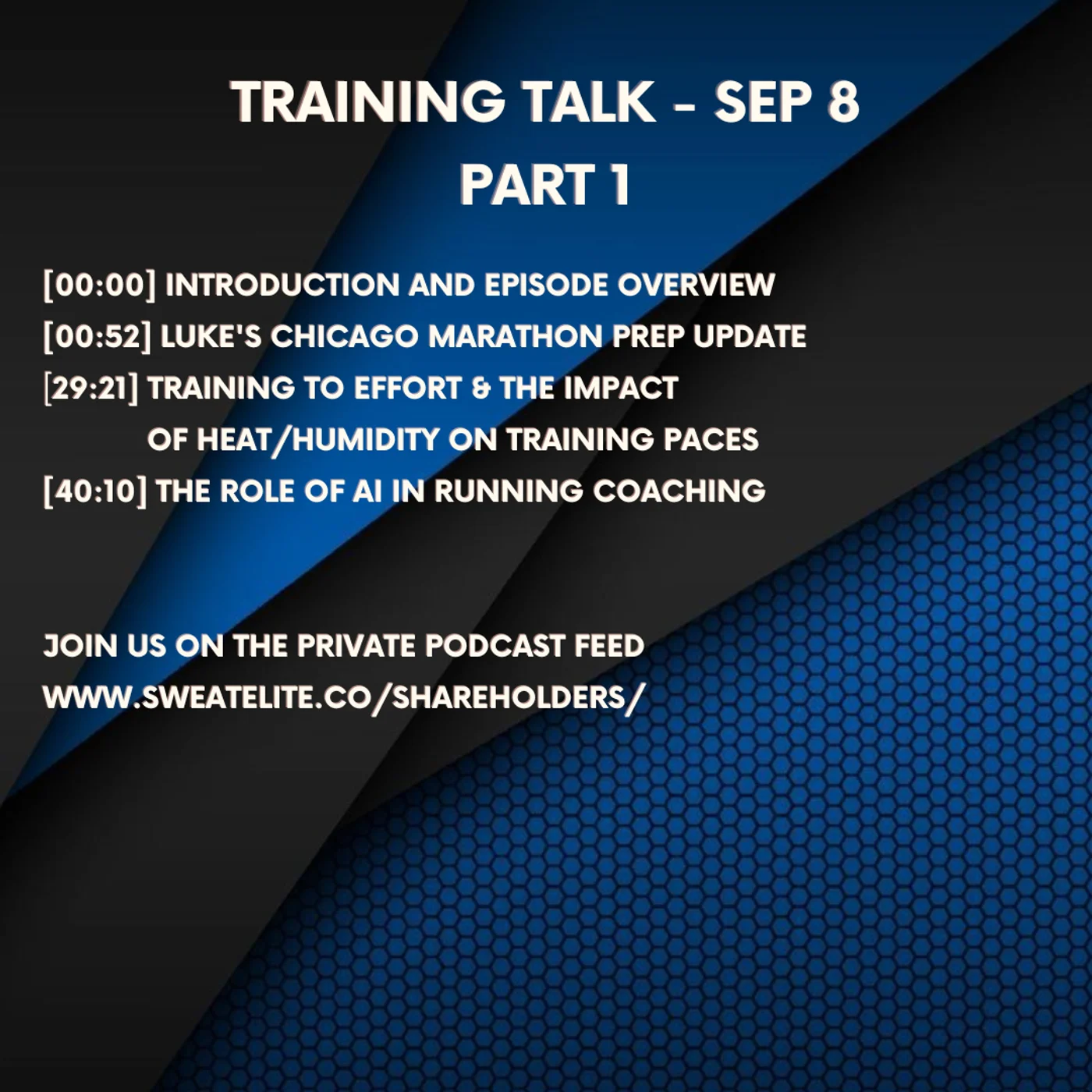 TRAINING TALK - SEP 8
PART 1

[00:00] INTRODUCTION AND EPISODE OVERVIEW
[00:52] LUKE'S CHICAGO MARATHON PREP UPDATE
[29:21] TRAINING TO EFFORT & THE IMPACT OF HEAT/HUMIDITY ON TRAINING PACES
[40:10] THE ROLE OF AI IN RUNNING COACHING

JOIN US ON THE PRIVATE PODCAST FEED
WWW.SWEATELITE.CO/SHAREHOLDERS/